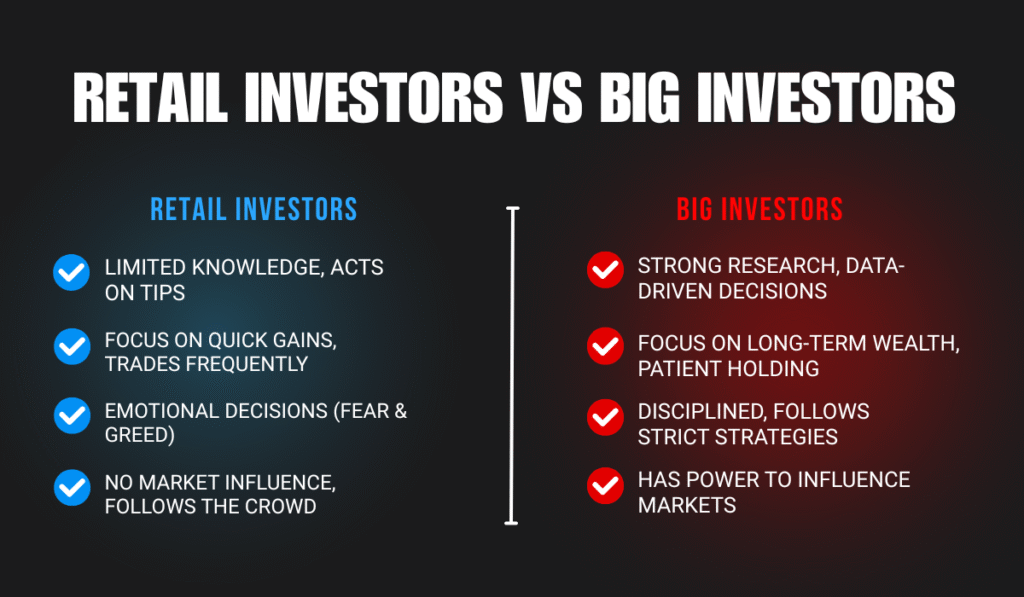 RETAIL INVESTORS VS BIG INVESTORS

RETAIL INVESTORS

LIMITED KNOWLEDGE, ACTS ON TIPS

FOCUS ON QUICK GAINS, TRADES FREQUENTLY

EMOTIONAL DECISIONS (FEAR & GREED)

NO MARKET INFLUENCE, FOLLOWS THE CROWD

BIG INVESTORS

STRONG RESEARCH, DATA-DRIVEN DECISIONS

FOCUS ON LONG-TERM WEALTH, PATIENT HOLDING

DISCIPLINED, FOLLOWS STRICT STRATEGIES

HAS POWER TO INFLUENCE MARKETS